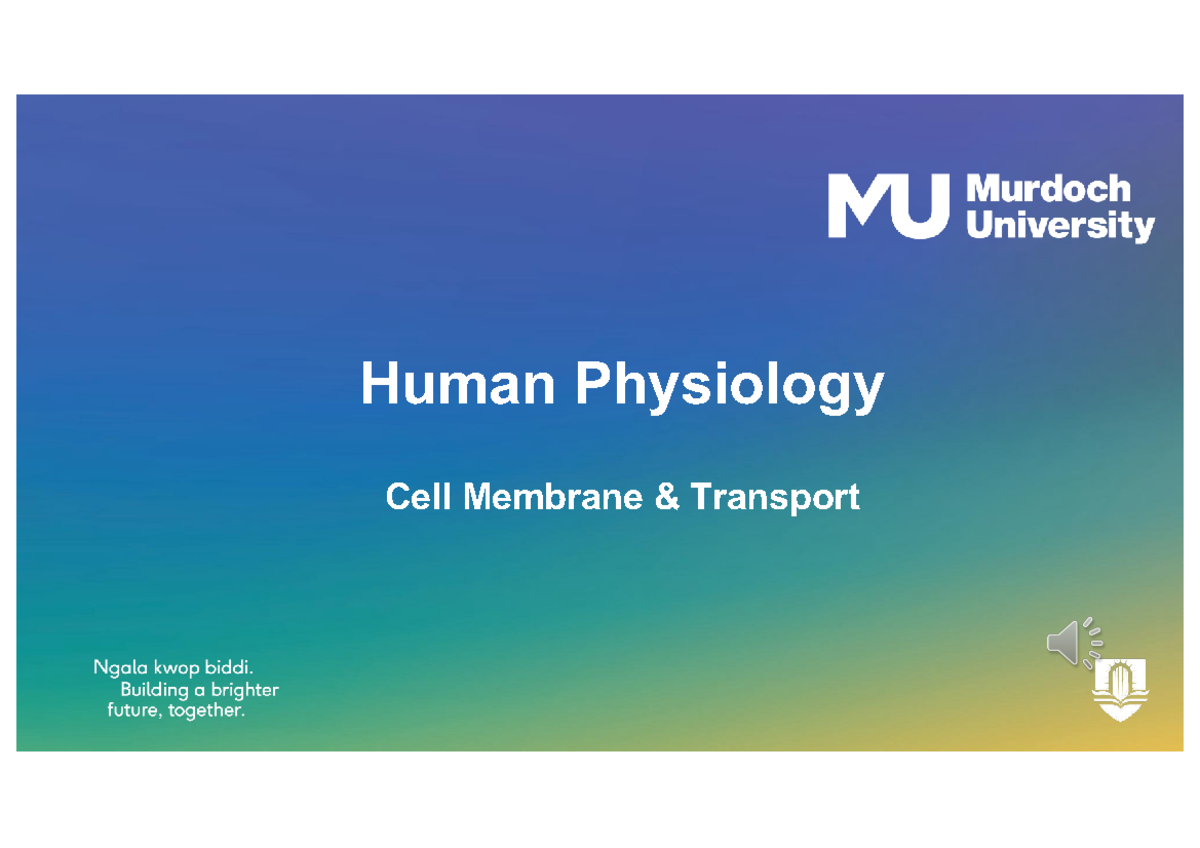 MU Murdoch University

Human Physiology

Cell Membrane & Transport

Ngala kwop biddi.
Building a brighter future, together.